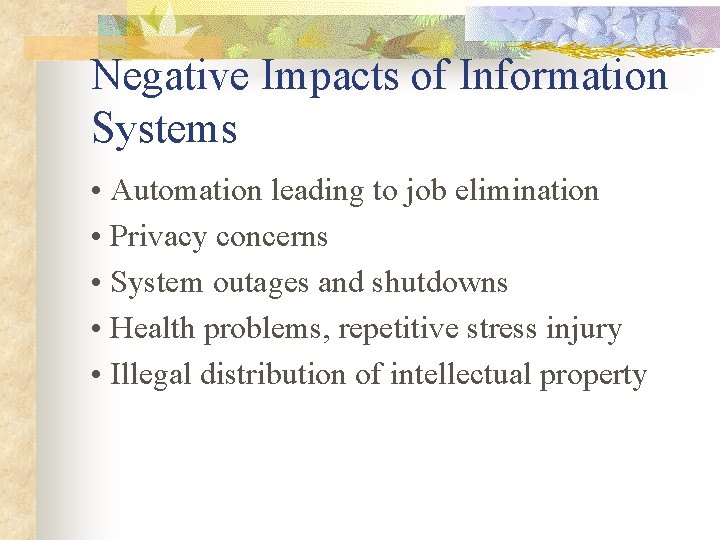 Negative Impacts of Information Systems

• Automation leading to job elimination
• Privacy concerns
• System outages and shutdowns
• Health problems, repetitive stress injury
• Illegal distribution of intellectual property